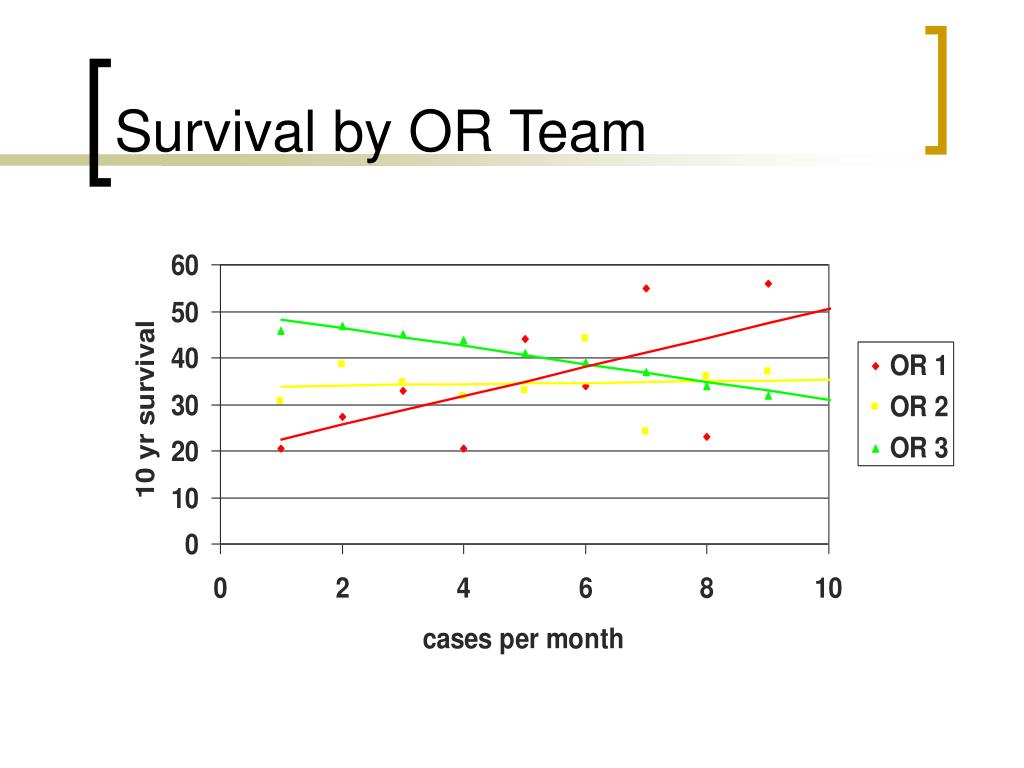 Survival by OR Team

10 yr survival

60
50
40
30
20
10
0

0
2
4
6
8
10

cases per month

OR 1
OR 2
OR 3